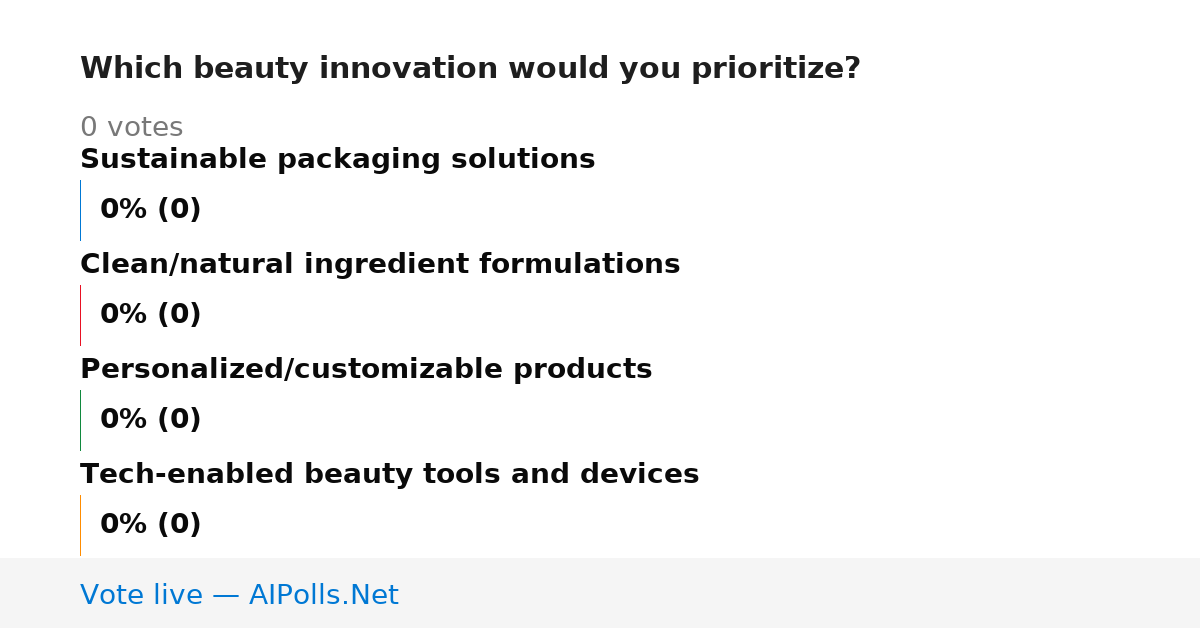 Which beauty innovation would you prioritize?

0 votes

Sustainable packaging solutions

0% (0)

Clean/natural ingredient formulations

0% (0)

Personalized/customizable products

0% (0)

Tech-enabled beauty tools and devices

0% (0)

Vote live — AIPolls.Net